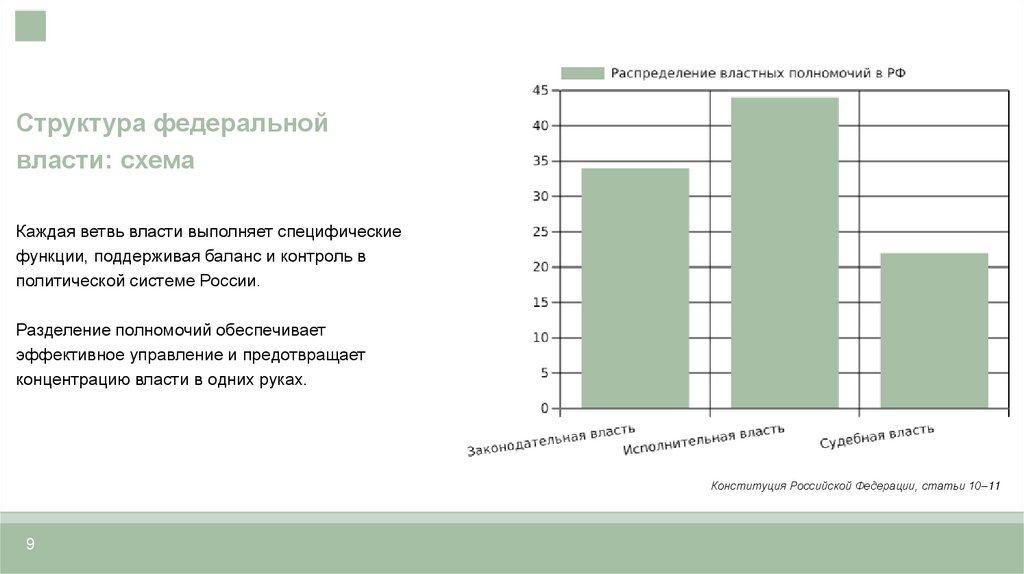 Структура федеральной власти: схема

Каждая ветвь власти выполняет специфические функции, поддерживая баланс и контроль в политической системе России.

Разделение полномочий обеспечивает эффективное управление и предотвращает концентрацию власти в одних руках.

Распределение властных полномочий в РФ

45
40
35
30
25
20
15
10
5
0

Законодательная власть
Исполнительная власть
Судебная власть

Конституция Российской Федерации, статьи 10–11

9